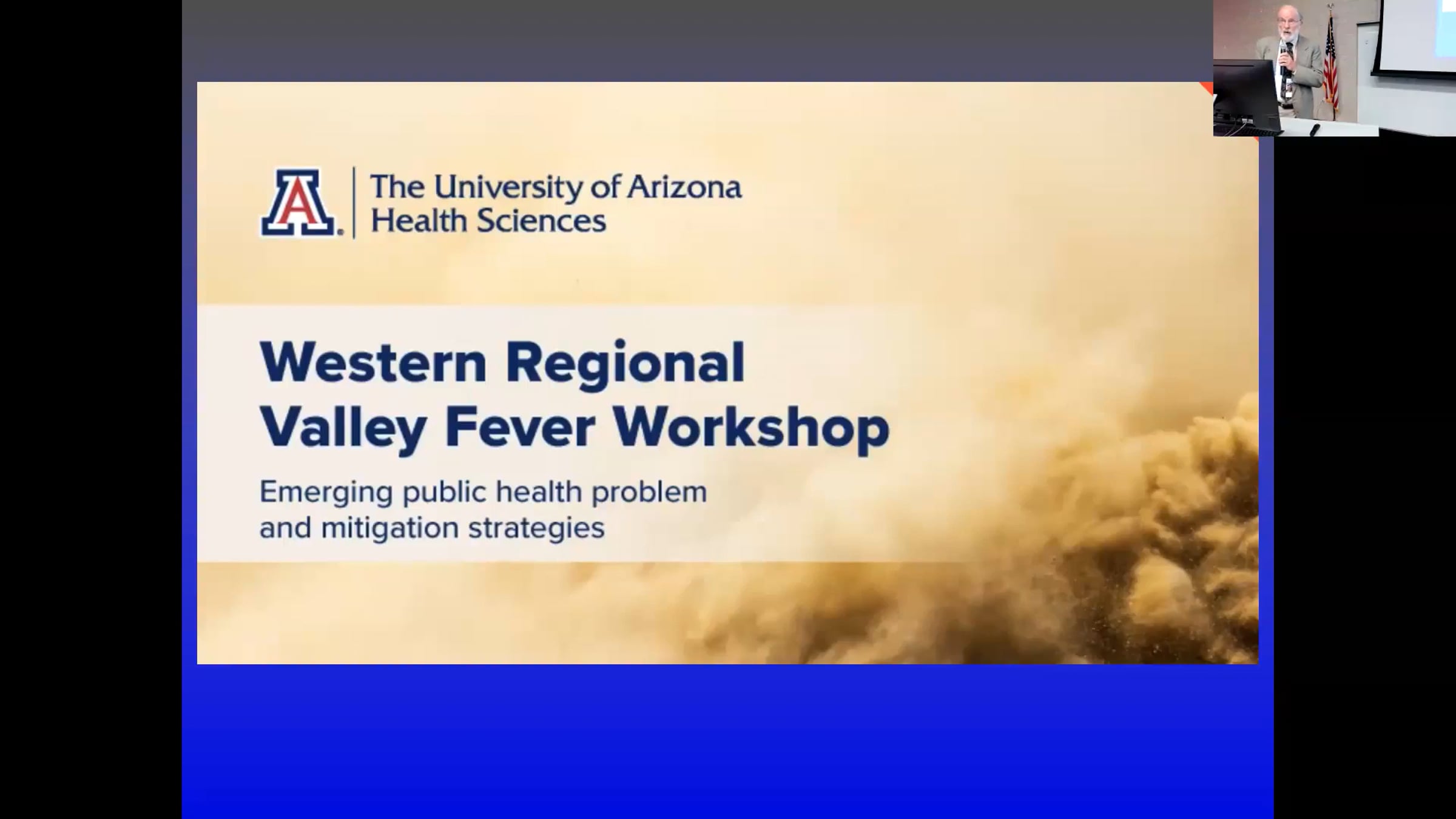 A

The University of Arizona
Health Sciences

Western Regional
Valley Fever Workshop

Emerging public health problem
and mitigation strategies